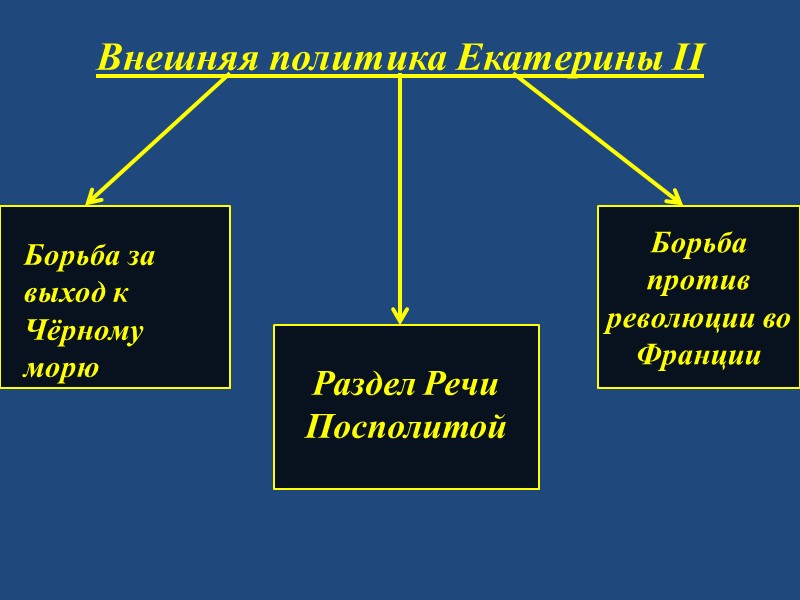 Внешняя политика Екатерины II

Борьба за выход к Чёрному морю

Раздел Речи Посполитой

Борьба против революции во Франции